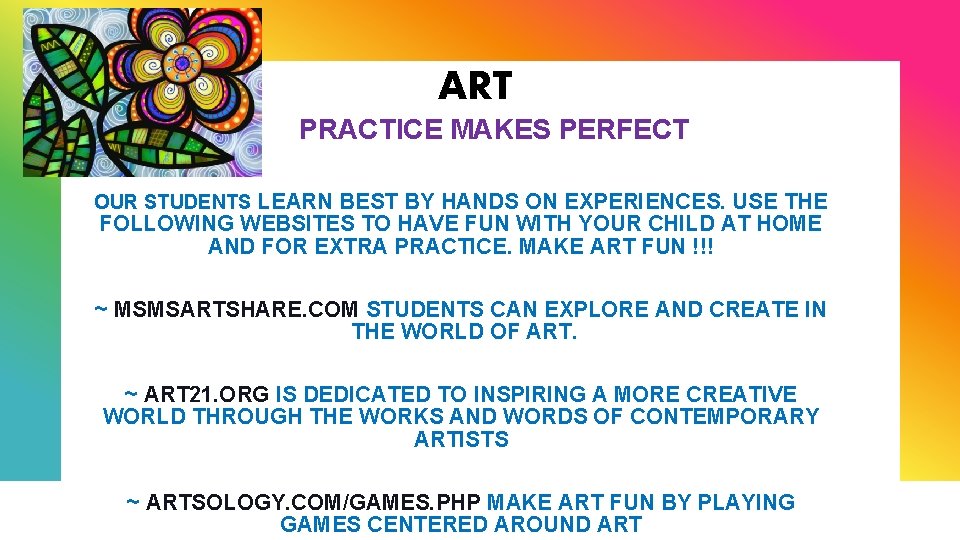 ART

PRACTICE MAKES PERFECT

OUR STUDENTS LEARN BEST BY HANDS ON EXPERIENCES. USE THE FOLLOWING WEBSITES TO HAVE FUN WITH YOUR CHILD AT HOME AND FOR EXTRA PRACTICE. MAKE ART FUN !!!

~ MSMSARTSHARE.COM STUDENTS CAN EXPLORE AND CREATE IN THE WORLD OF ART.

~ ART21.ORG IS DEDICATED TO INSPIRING A MORE CREATIVE WORLD THROUGH THE WORKS AND WORDS OF CONTEMPORARY ARTISTS

~ ARTSOLOGY.COM/GAMES.PHP MAKE ART FUN BY PLAYING GAMES CENTERED AROUND ART